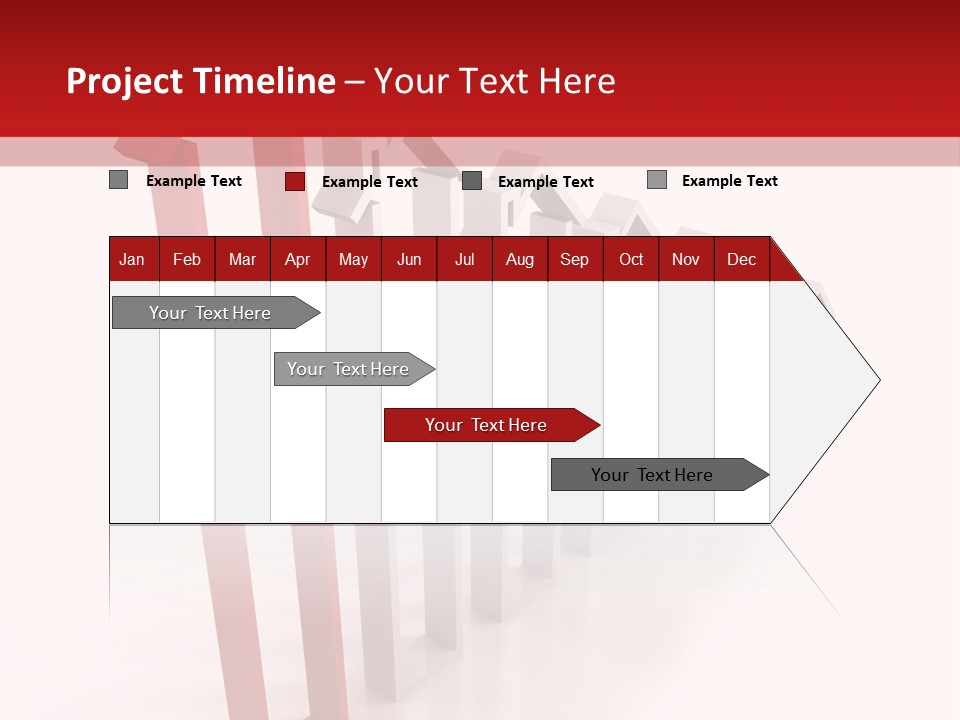 Project Timeline – Your Text Here

Example Text
Example Text
Example Text
Example Text

| Jan | Feb | Mar | Apr | May | Jun | Jul | Aug | Sep | Oct | Nov | Dec |
|---|---|---|---|---|---|---|---|---|---|---|---|

Your Text Here

Your Text Here

Your Text Here

Your Text Here